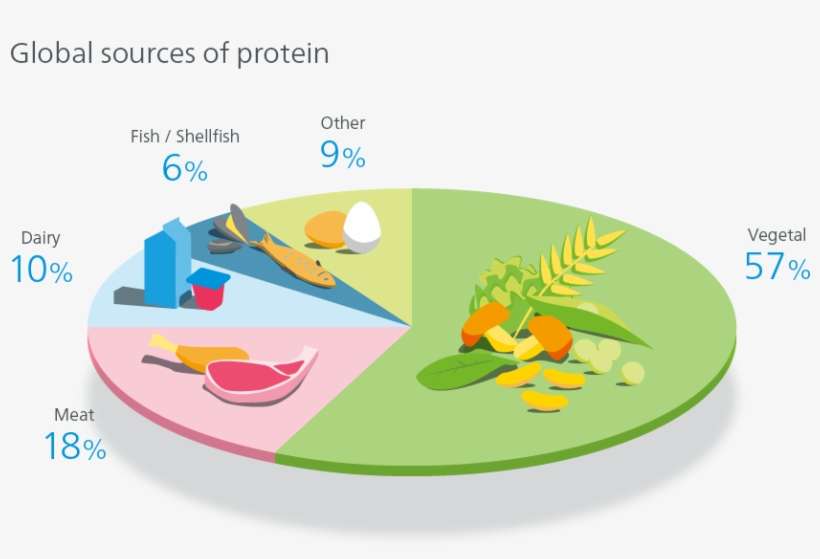 Global sources of protein

Fish / Shellfish
6%

Other
9%

Dairy
10%

Vegetal
57%

Meat
18%